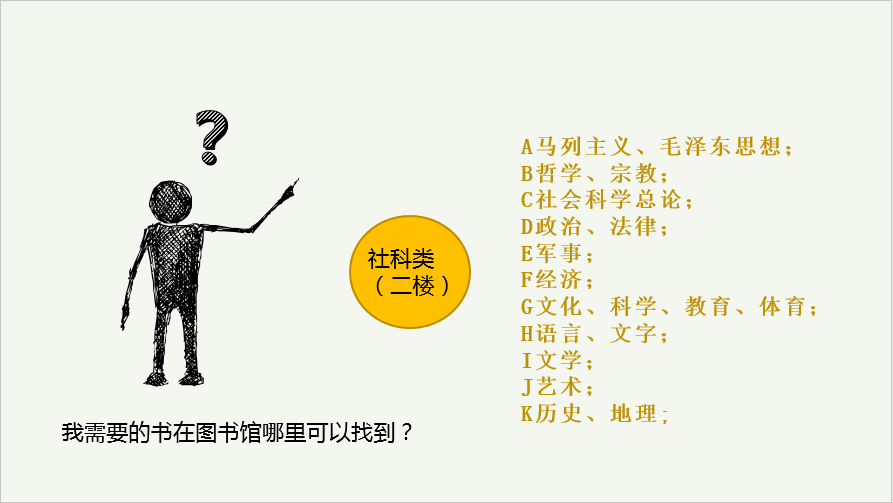 ?

社科类
（二楼）

A马列主义、毛泽东思想；
B哲学、宗教；
C社会科学总论；
D政治、法律；
E军事；
F经济；
G文化、科学、教育、体育；
H语言、文字；
I文学；
J艺术；
K历史、地理；

我需要的书在图书馆哪里可以找到？